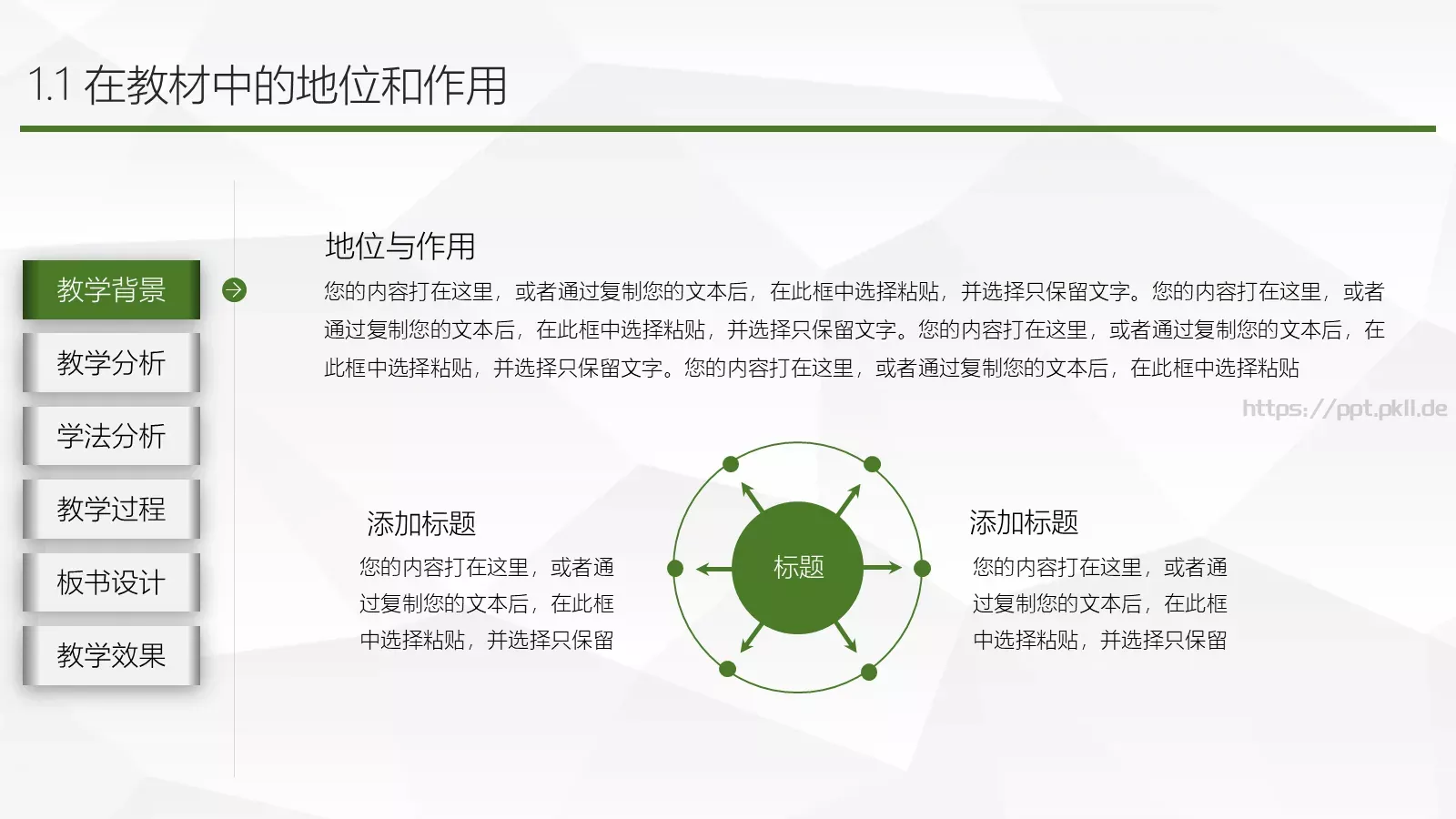 1.1 在教材中的地位和作用

教学背景

教学分析

学法分析

教学过程

板书设计

教学效果

地位与作用

您的内容打在这里，或者通过复制您的文本后，在此框中选择粘贴，并选择只保留文字。您的内容打在这里，或者通过复制您的文本后，在此框中选择粘贴，并选择只保留文字。您的内容打在这里，或者通过复制您的文本后，在此框中选择粘贴，并选择只保留文字。您的内容打在这里，或者通过复制您的文本后，在此框中选择粘贴

https://ppt.pkll.de

添加标题

您的内容打在这里，或者通过复制您的文本后，在此框中选择粘贴，并选择只保留

标题

添加标题

您的内容打在这里，或者通过复制您的文本后，在此框中选择粘贴，并选择只保留